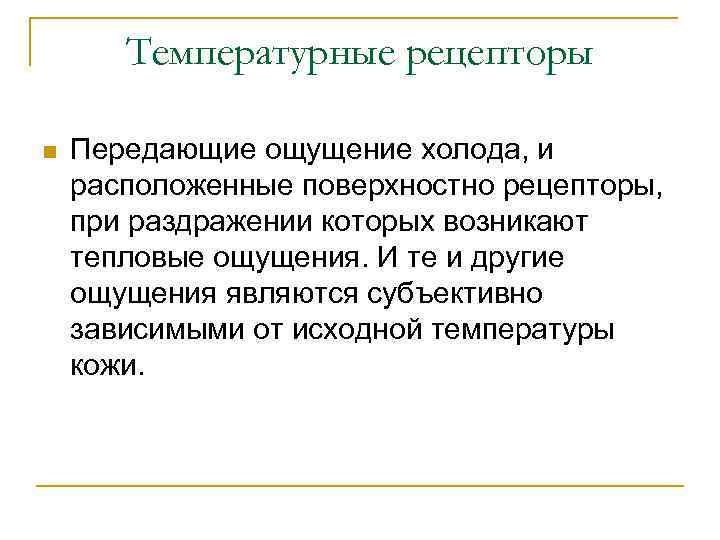 Температурные рецепторы

Передающие ощущение холода, и расположенные поверхностно рецепторы, при раздражении которых возникают тепловые ощущения. И те и другие ощущения являются субъективно зависимыми от исходной температуры кожи.